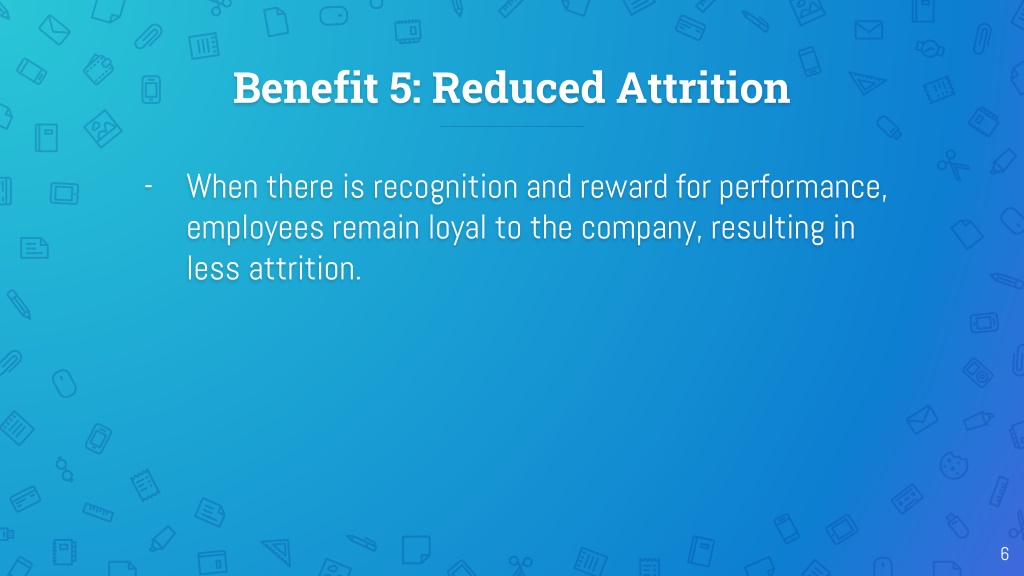 Benefit 5: Reduced Attrition

- When there is recognition and reward for performance, employees remain loyal to the company, resulting in less attrition.

6